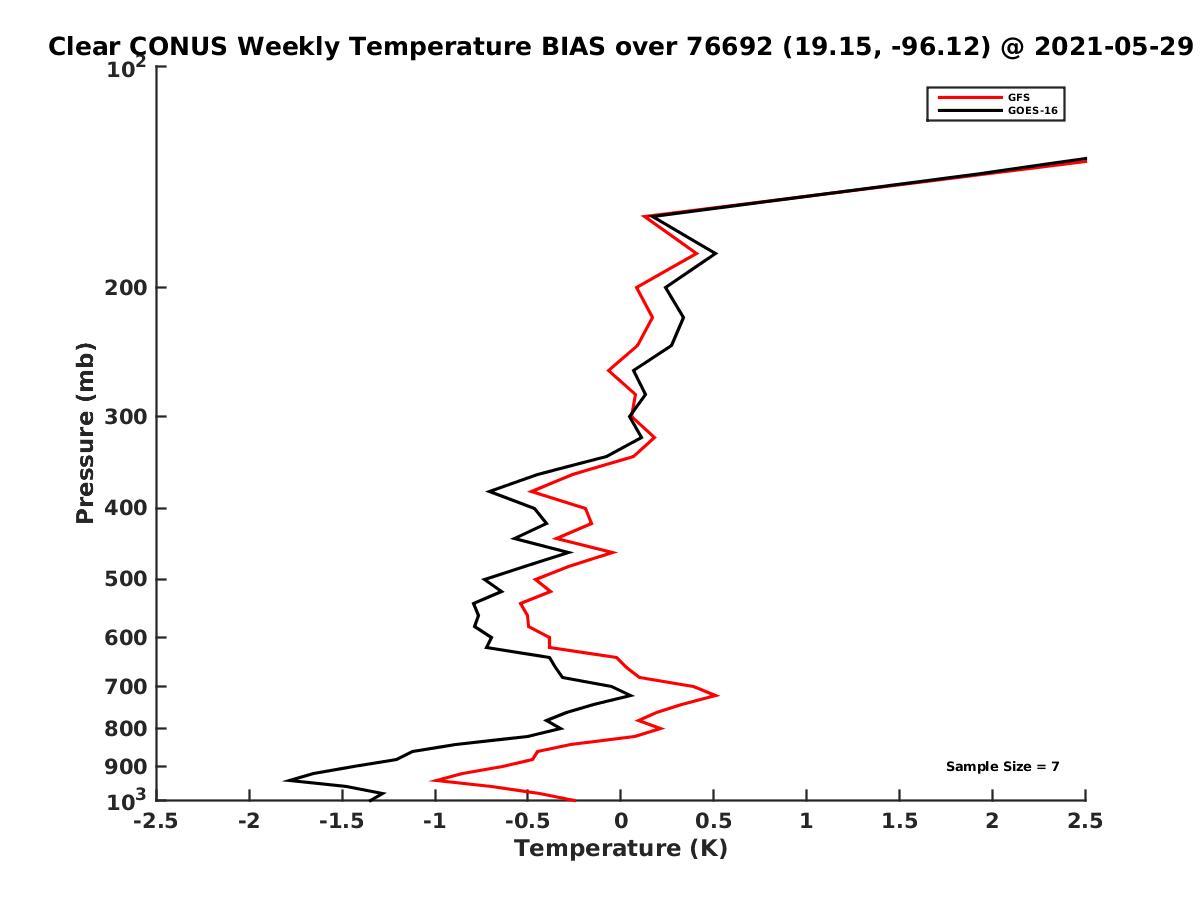 Clear CONUS Weekly Temperature BIAS over 76692 (19.15, -96.12) @ 2021-05-29

GFS
GOES-16

Pressure (mb)

$10^2$
200
300
400
500
600
700
800
900
$10^3$

Sample Size = 7

-2.5 -2 -1.5 -1 -0.5 0 0.5 1 1.5 2 2.5

Temperature (K)